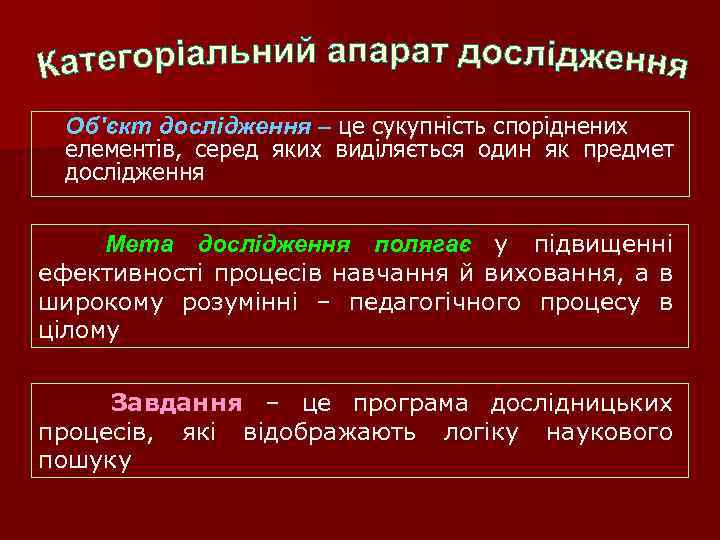 Категоріальний апарат дослідження

Об'єкт дослідження – це сукупність споріднених елементів, серед яких виділяється один як предмет дослідження

Мета дослідження полягає у підвищенні ефективності процесів навчання й виховання, а в широкому розумінні – педагогічного процесу в цілому

Завдання – це програма дослідницьких процесів, які відображають логіку наукового пошуку